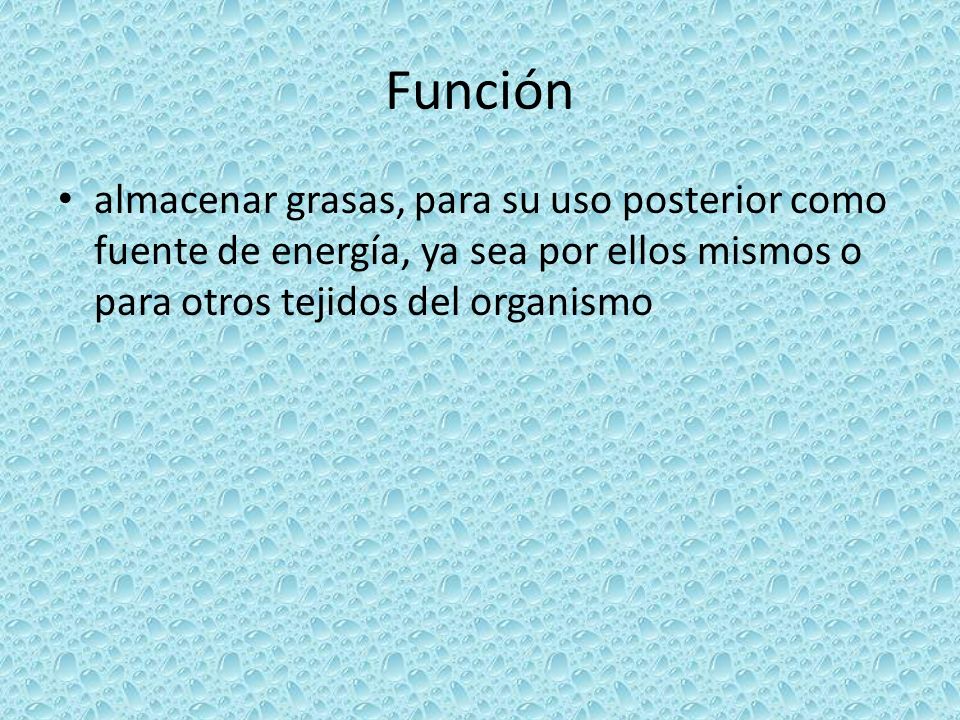 Función

• almacenar grasas, para su uso posterior como fuente de energía, ya sea por ellos mismos o para otros tejidos del organismo